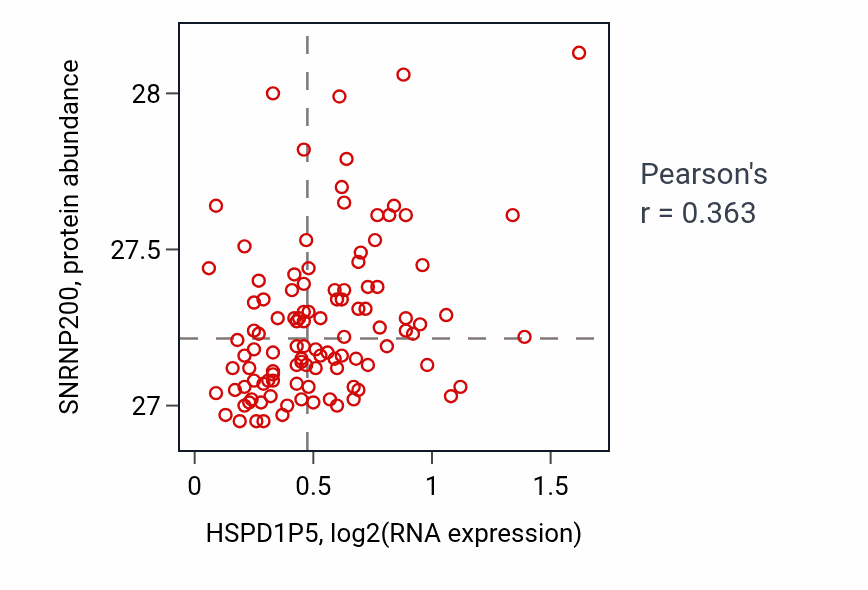 SNRNP200, protein abundance

28
27.5
27

0
0.5
1
1.5

HSPD1P5, log2(RNA expression)

Pearson's
r = 0.363